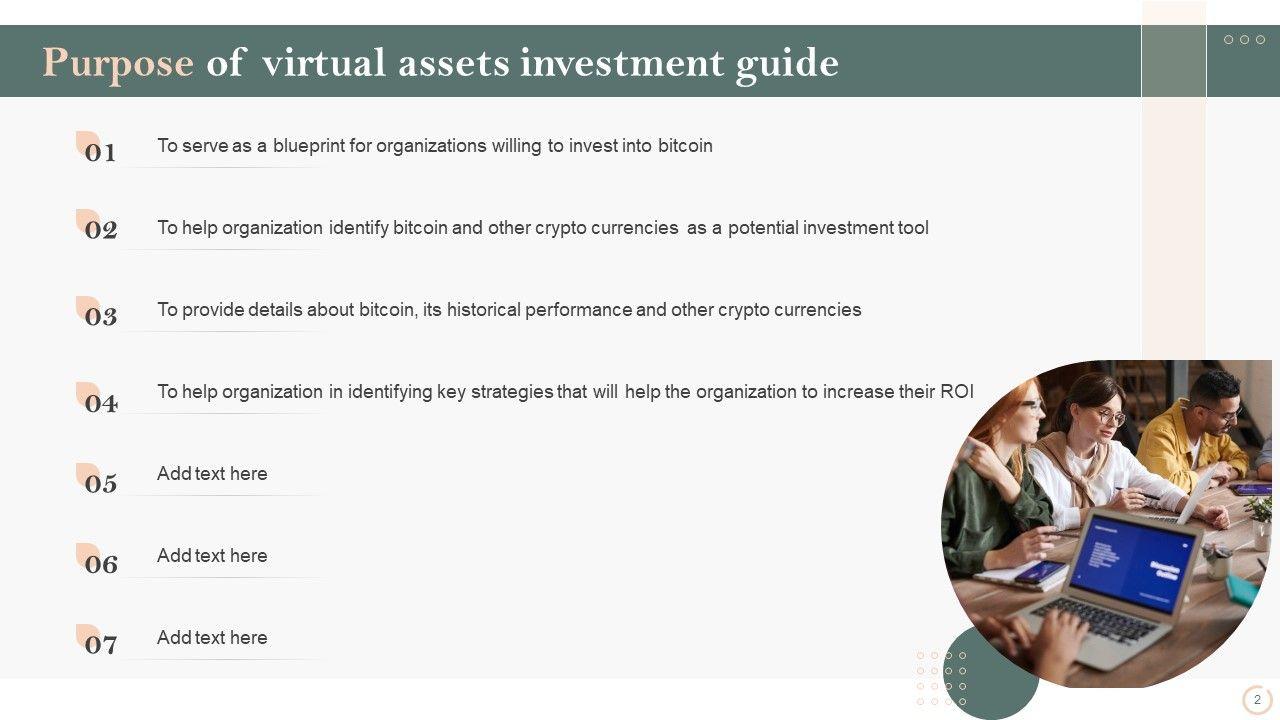 Purpose of virtual assets investment guide

01 To serve as a blueprint for organizations willing to invest into bitcoin

02 To help organization identify bitcoin and other crypto currencies as a potential investment tool

03 To provide details about bitcoin, its historical performance and other crypto currencies

04 To help organization in identifying key strategies that will help the organization to increase their ROI

05 Add text here

06 Add text here

07 Add text here

2